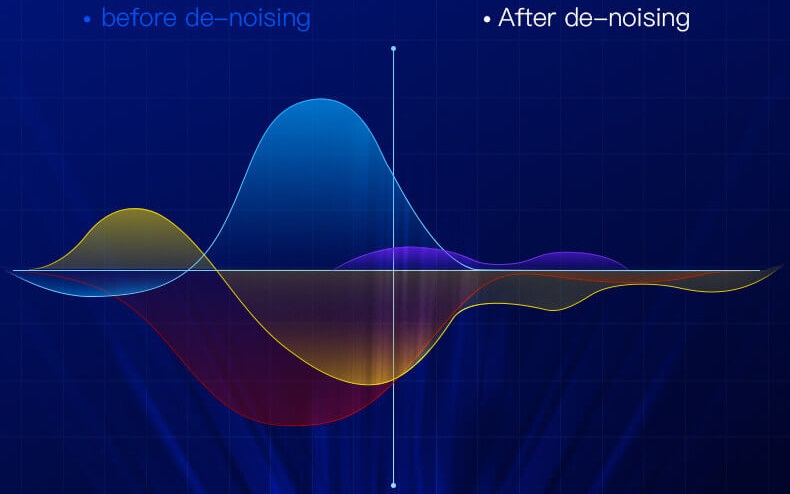 • before de-noising
• After de-noising